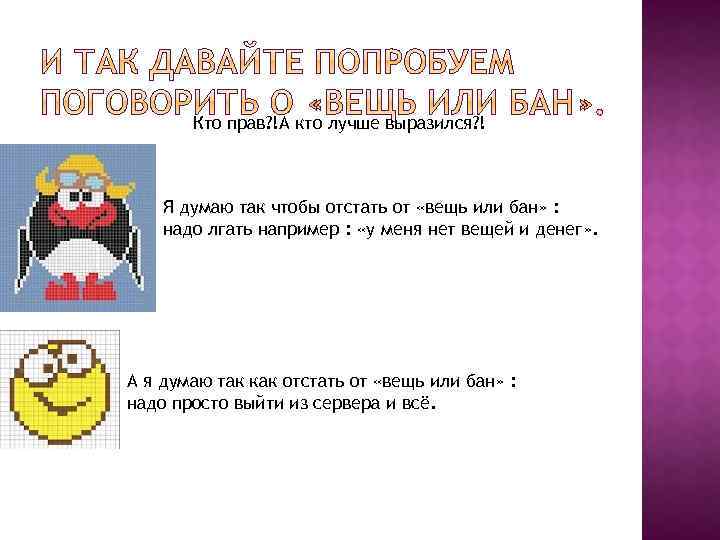 И ТАК ДАВАЙТЕ ПОПРОБУЕМ ПОГОВОРИТЬ О «ВЕЩЬ ИЛИ БАН».

Кто прав?!А кто лучше выразился?!

Я думаю так чтобы отстать от «вещь или бан» : надо лгать например : «у меня нет вещей и денег».

А я думаю так как отстать от «вещь или бан» : надо просто выйти из сервера и всё.